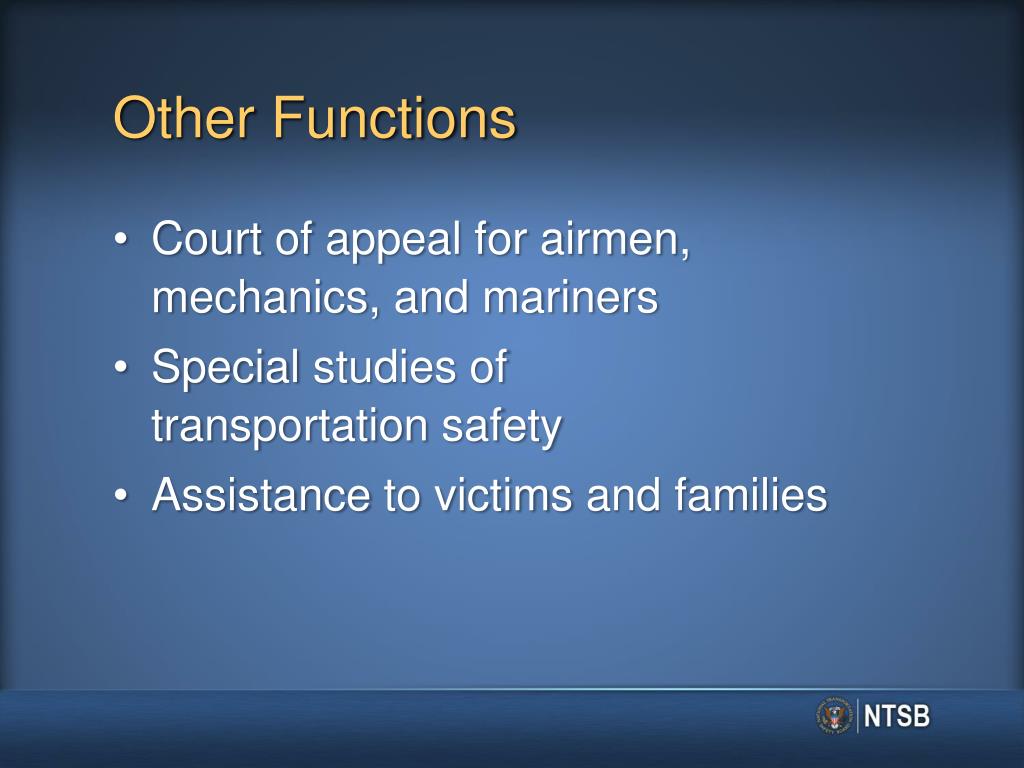 Other Functions

• Court of appeal for airmen, mechanics, and mariners
• Special studies of transportation safety
• Assistance to victims and families

NTSB